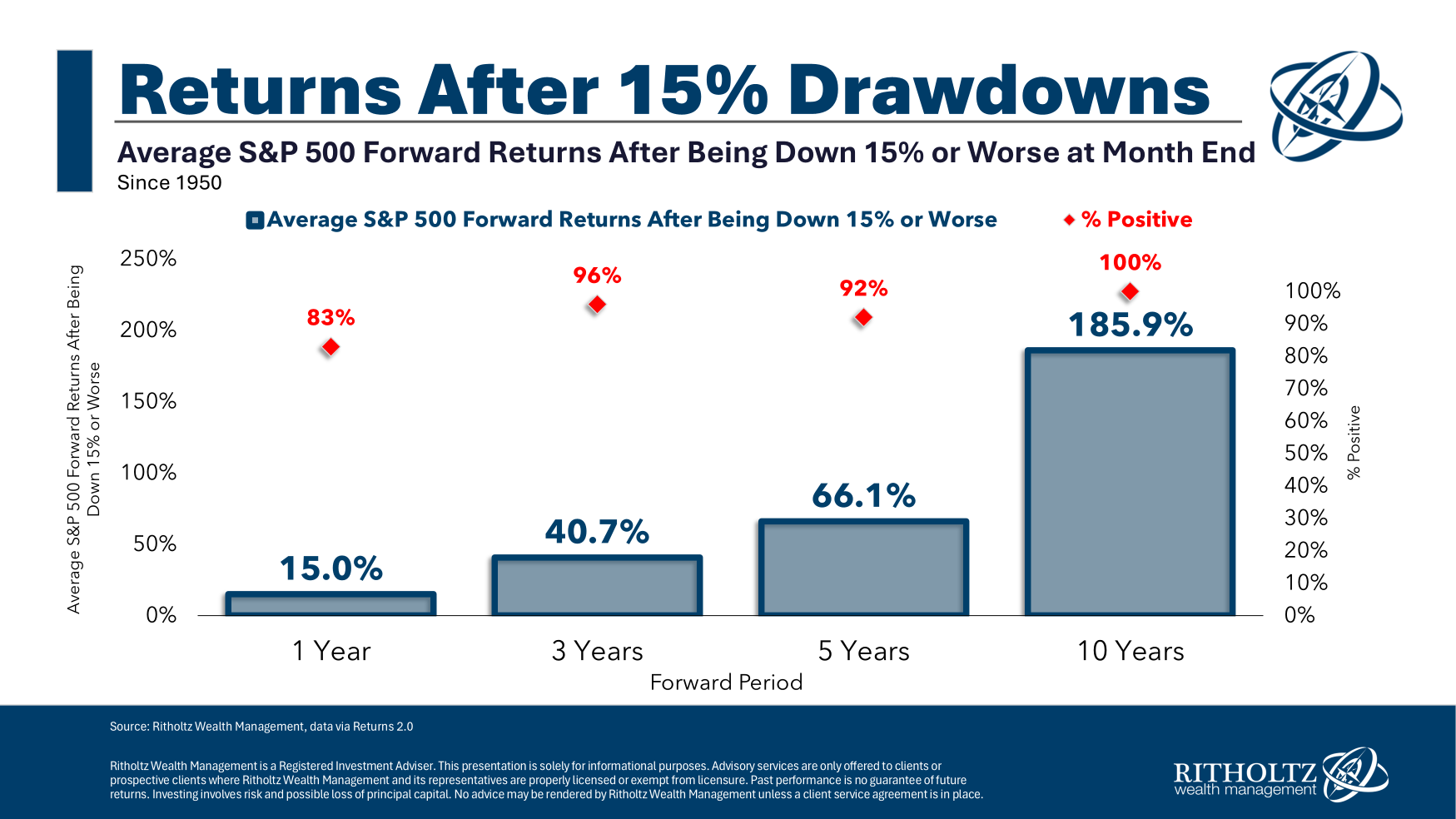 Returns After 15% Drawdowns

Average S&P 500 Forward Returns After Being Down 15% or Worse at Month End

Since 1950

Average S&P 500 Forward Returns After Being Down 15% or Worse

% Positive

Average S&P 500 Forward Returns After Being Down 15% or Worse

250%
200%
150%
100%
50%
0%

83%
96%
92%
100%

15.0%
40.7%
66.1%
185.9%

100%
90%
80%
70%
60%
50%
40%
30%
20%
10%
0%

% Positive

1 Year
3 Years
5 Years
10 Years

Forward Period

Source: Ritholtz Wealth Management, data via Returns 2.0

Ritholtz Wealth Management is a Registered Investment Adviser. This presentation is solely for informational purposes. Advisory services are only offered to clients or prospective clients where Ritholtz Wealth Management and its representatives are properly licensed or exempt from licensure. Past performance is no guarantee of future returns. Investing involves risk and possible loss of principal capital. No advice may be rendered by Ritholtz Wealth Management unless a client service agreement is in place.

RITHOLTZ
wealth management